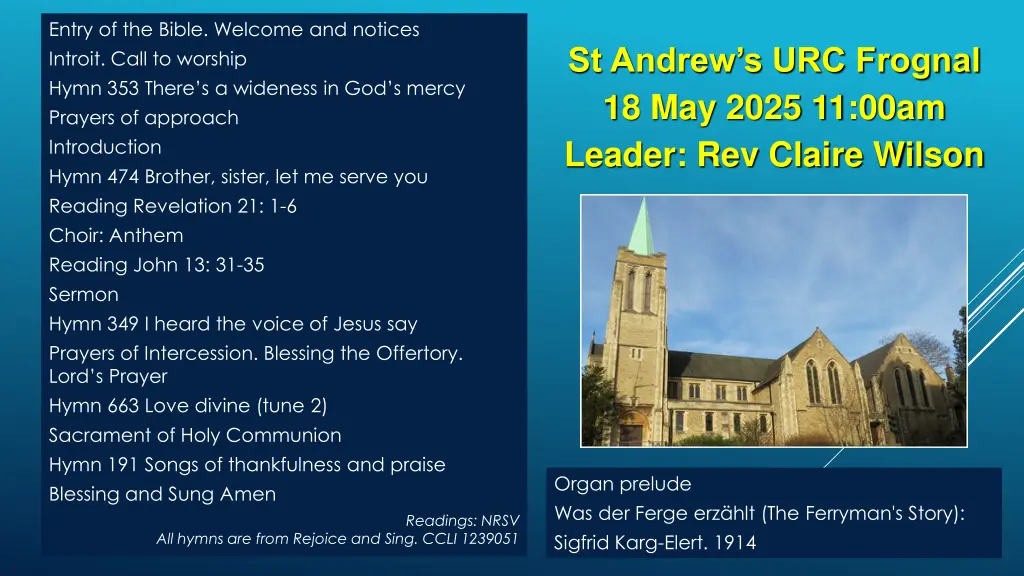 Entry of the Bible. Welcome and notices
Introit. Call to worship
Hymn 353 There's a wideness in God's mercy
Prayers of approach
Introduction
Hymn 474 Brother, sister, let me serve you
Reading Revelation 21: 1-6
Choir: Anthem
Reading John 13: 31-35
Sermon
Hymn 349 I heard the voice of Jesus say
Prayers of Intercession. Blessing the Offertory. Lord's Prayer
Hymn 663 Love divine (tune 2)
Sacrament of Holy Communion
Hymn 191 Songs of thankfulness and praise
Blessing and Sung Amen

Readings: NRSV
All hymns are from Rejoice and Sing. CCLI 1239051

St Andrew's URC Frognal
18 May 2025 11:00am
Leader: Rev Claire Wilson

Organ prelude
Was der Ferge erzählt (The Ferryman's Story):
Sigfrid Karg-Elert. 1914